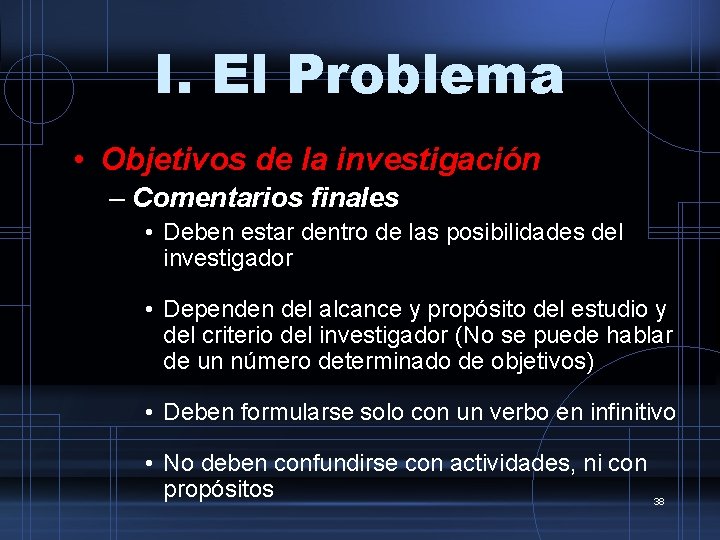 I. El Problema

• Objetivos de la investigación

– Comentarios finales

• Deben estar dentro de las posibilidades del investigador

• Dependen del alcance y propósito del estudio y del criterio del investigador (No se puede hablar de un número determinado de objetivos)

• Deben formularse solo con un verbo en infinitivo

• No deben confundirse con actividades, ni con propósitos

38